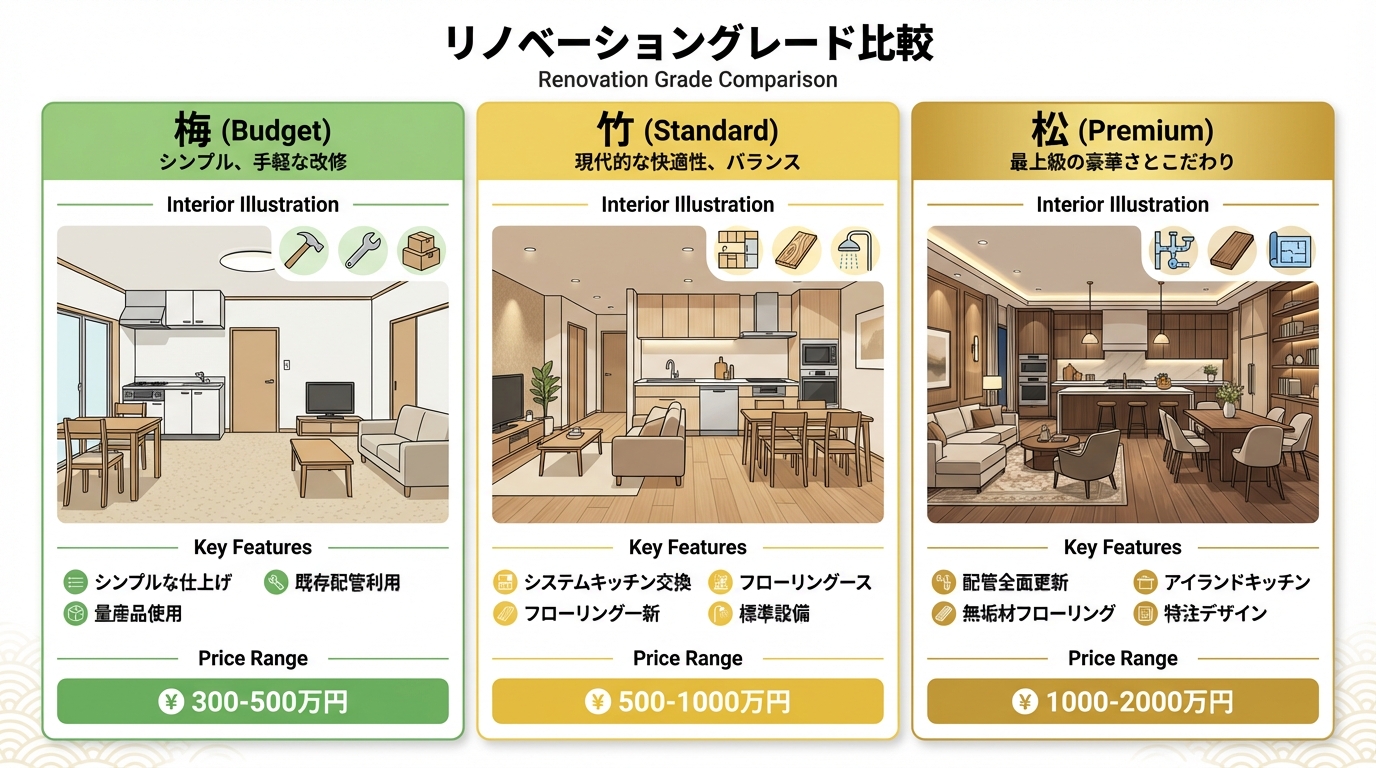 リノベーショングレード比較
Renovation Grade Comparison

梅 (Budget)
シンプル、手軽な改修

Interior Illustration

Key Features
シンプルな仕上げ
既存配管利用
量産品使用

Price Range
¥ 300-500万円

竹 (Standard)
現代的な快適性、バランス

Interior Illustration

Key Features
システムキッチン交換
フローリングース
フローリング一新
標準設備

Price Range
¥ 500-1000万円

松 (Premium)
最上級の豪華さとこだわり

Interior Illustration

Key Features
配管全面更新
アイランドキッチン
無垢材フローリング
特注デザイン

Price Range
¥ 1000-2000万円